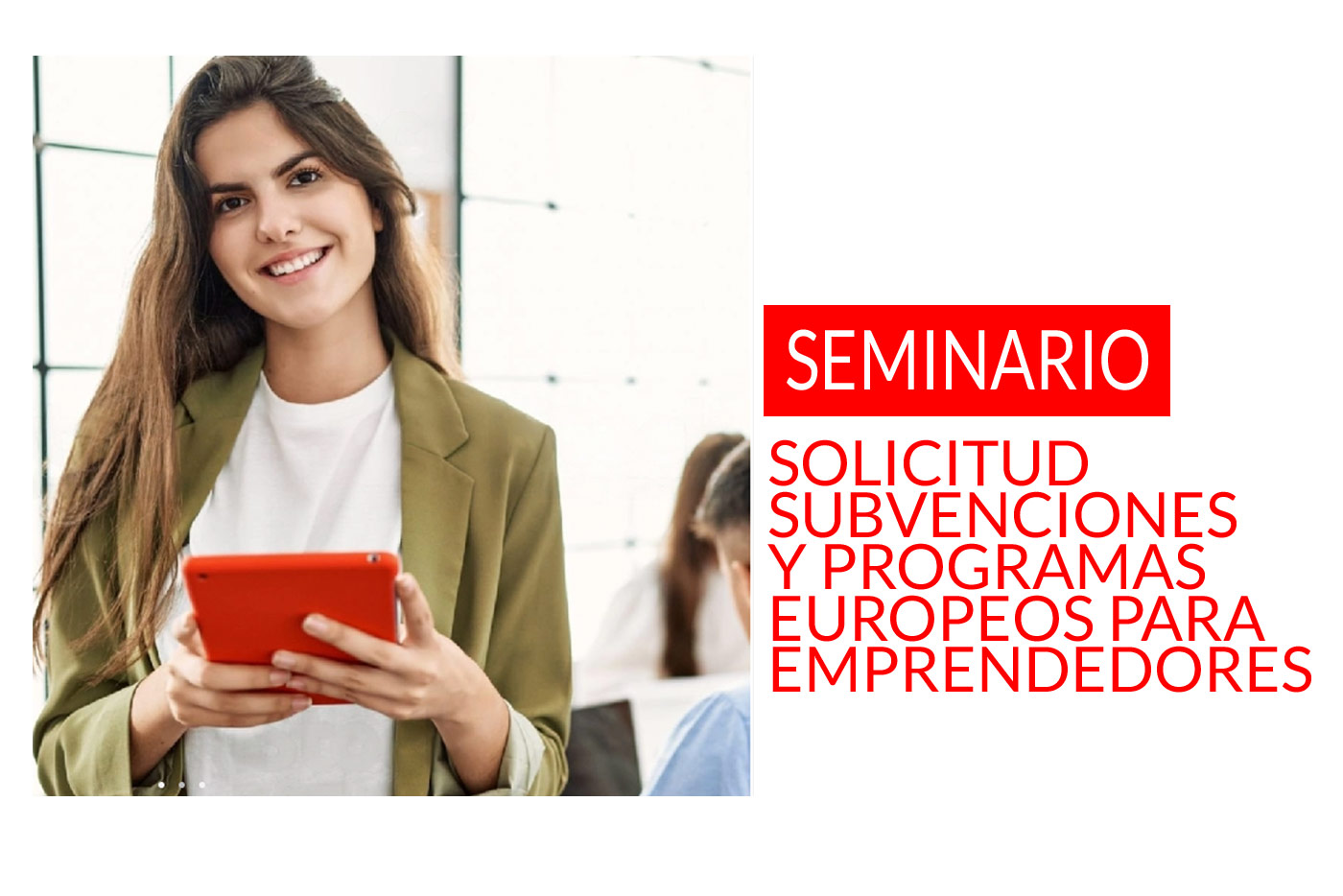 SEMINARIO

SOLICITUD SUBVENCIONES Y PROGRAMAS EUROPEOS PARA EMPRENDEDORES